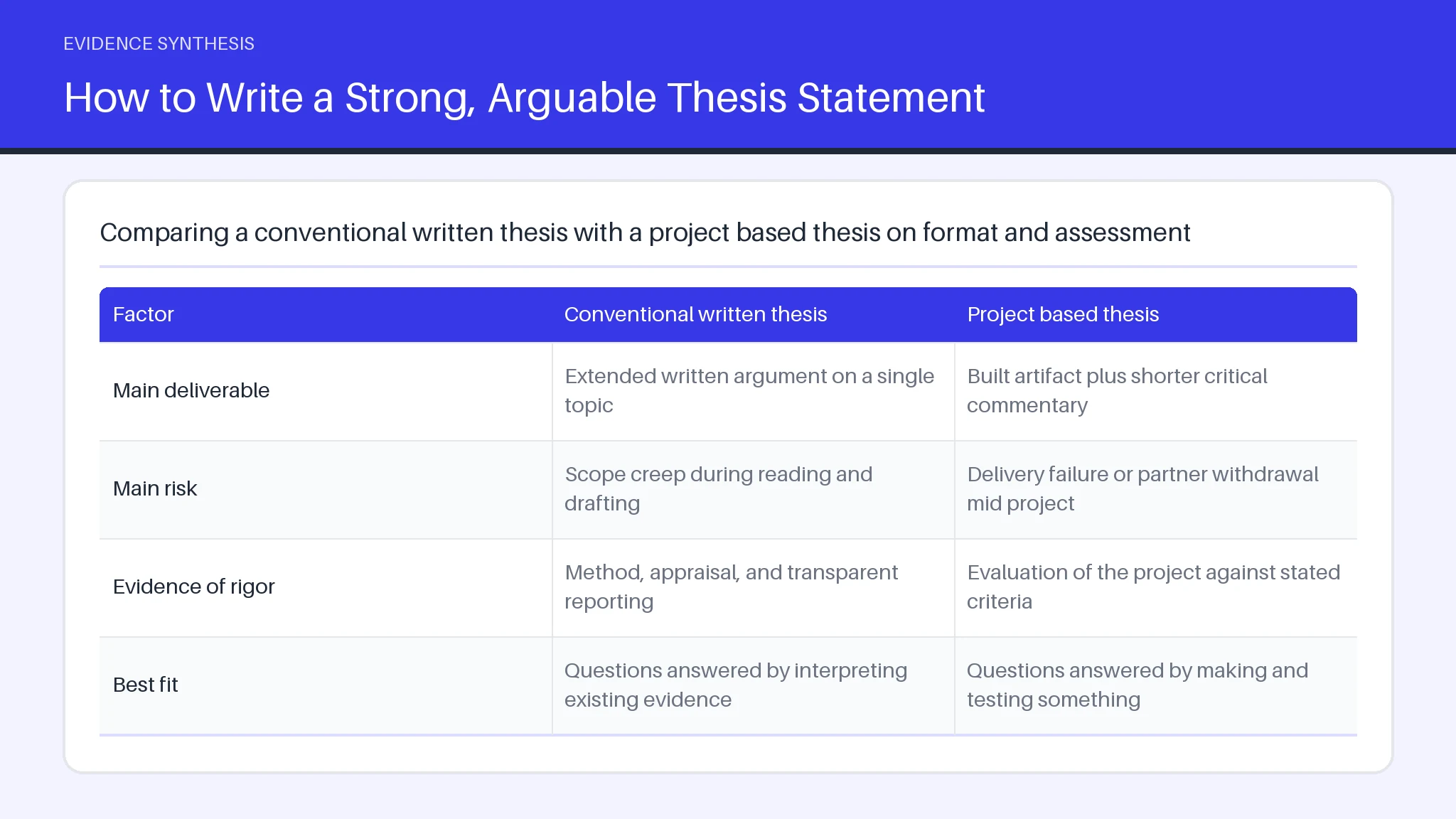 EVIDENCE SYNTHESIS

How to Write a Strong, Arguable Thesis Statement

Comparing a conventional written thesis with a project based thesis on format and assessment

| Factor | Conventional written thesis | Project based thesis |
|---|---|---|
| Main deliverable | Extended written argument on a single topic | Built artifact plus shorter critical commentary |
| Main risk | Scope creep during reading and drafting | Delivery failure or partner withdrawal mid project |
| Evidence of rigor | Method, appraisal, and transparent reporting | Evaluation of the project against stated criteria |
| Best fit | Questions answered by interpreting existing evidence | Questions answered by making and testing something |